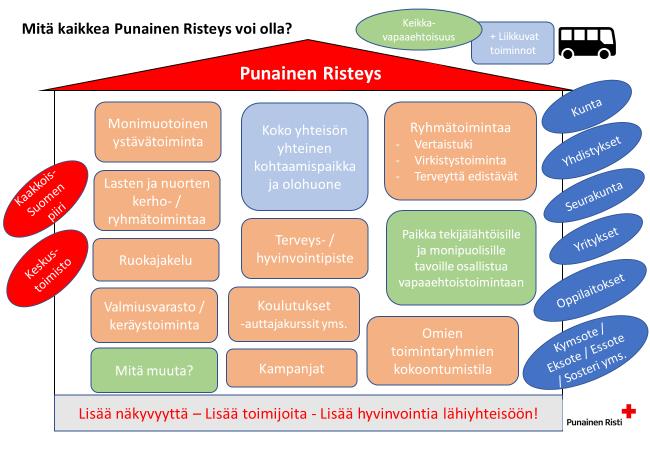 Mitä kaikkea Punainen Risteys voi olla?

Keikka-vapaaehtoisuus

+ Liikkuvat toiminnot

Punainen Risteys

Kaakkois-Suomen piiri

Keskus-toimisto

Monimuotoinen ystävätoiminta

Lasten ja nuorten kerho- / ryhmätoimintaa

Ruokajakelu

Valmiusvarasto / keräystoiminta

Mitä muuta?

Koko yhteisön yhteinen kohtaamispaikka ja olohuone

Terveys- / hyvinvointipiste

Koulutukset -auttajakurssit yms.

Kampanjat

Ryhmätoimintaa
- Vertaistuki
- Virkistystoiminta
- Terveyttä edistävät

Paikka tekijälähtöisille ja monipuolisille tavoille osallistua vapaaehtoistoimintaan

Omien toimintaryhmien kokoontumistila

Kunta

Yhdistykset

Seurakunta

Yritykset

Oppilaitokset

Kymsote / Eksote / Essote / Sosteri yms.

Lisää näkyvyyttä – Lisää toimijoita - Lisää hyvinvointia lähiyhteisöön!

Punainen Risti